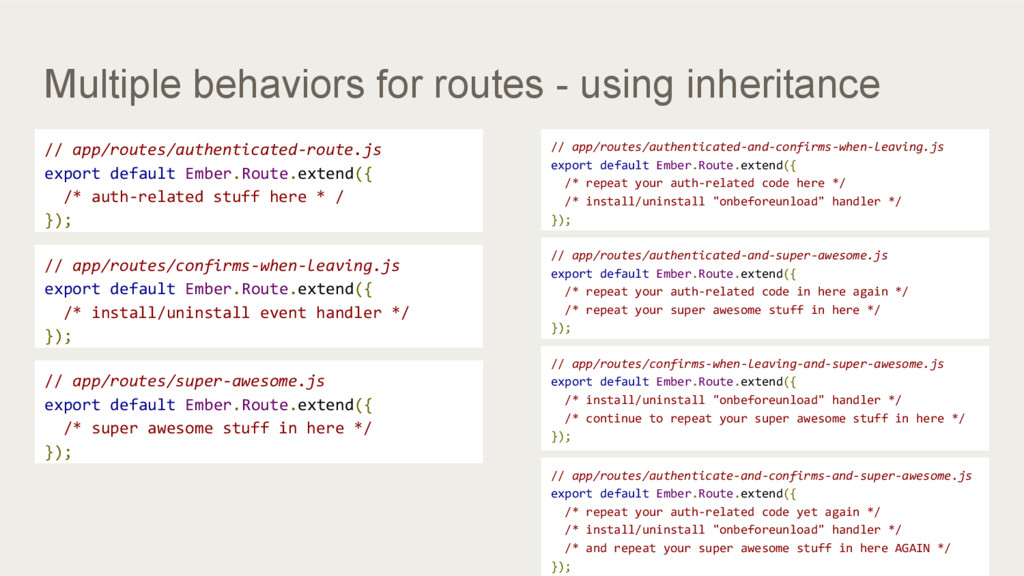 Multiple behaviors for routes - using inheritance

// app/routes/authenticated-route.js
export default Ember.Route.extend({
  /* auth-related stuff here * /
});

// app/routes/confirms-when-leaving.js
export default Ember.Route.extend({
  /* install/uninstall event handler */
});

// app/routes/super-awesome.js
export default Ember.Route.extend({
  /* super awesome stuff in here */
});

// app/routes/authenticated-and-confirms-when-leaving.js
export default Ember.Route.extend({
  /* repeat your auth-related code here */
  /* install/uninstall "onbeforeunload" handler */
});

// app/routes/authenticated-and-super-awesome.js
export default Ember.Route.extend({
  /* repeat your auth-related code in here again */
  /* repeat your super awesome stuff in here */
});

// app/routes/confirms-when-leaving-and-super-awesome.js
export default Ember.Route.extend({
  /* install/uninstall "onbeforeunload" handler */
  /* continue to repeat your super awesome stuff in here */
});

// app/routes/authenticate-and-confirms-and-super-awesome.js
export default Ember.Route.extend({
  /* repeat your auth-related code yet again */
  /* install/uninstall "onbeforeunload" handler */
  /* and repeat your super awesome stuff in here AGAIN */
});